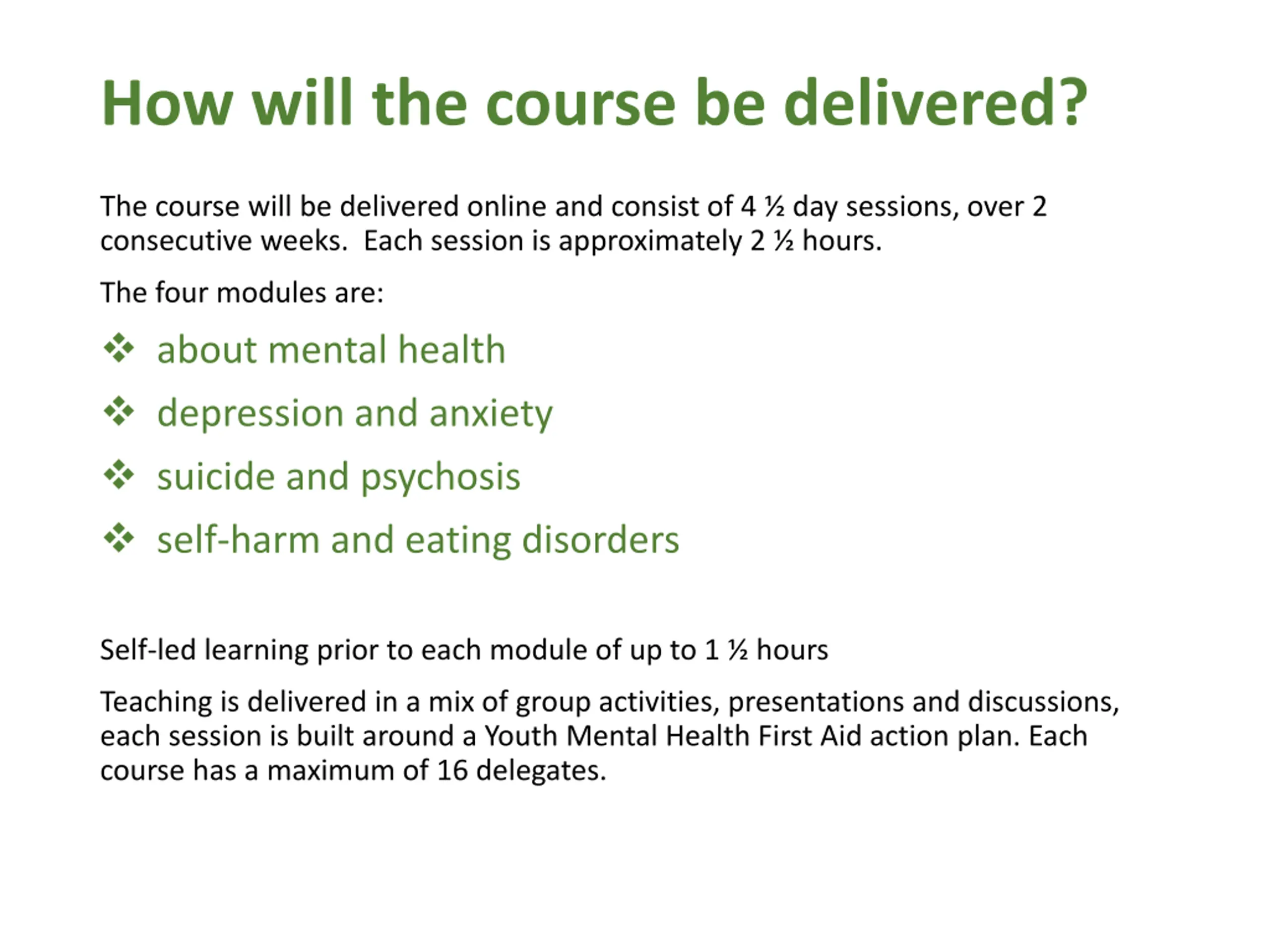 How will the course be delivered?

The course will be delivered online and consist of 4 ½ day sessions, over 2 consecutive weeks.  Each session is approximately 2 ½ hours.

The four modules are:

❖ about mental health
❖ depression and anxiety
❖ suicide and psychosis
❖ self-harm and eating disorders

Self-led learning prior to each module of up to 1 ½ hours

Teaching is delivered in a mix of group activities, presentations and discussions, each session is built around a Youth Mental Health First Aid action plan. Each course has a maximum of 16 delegates.